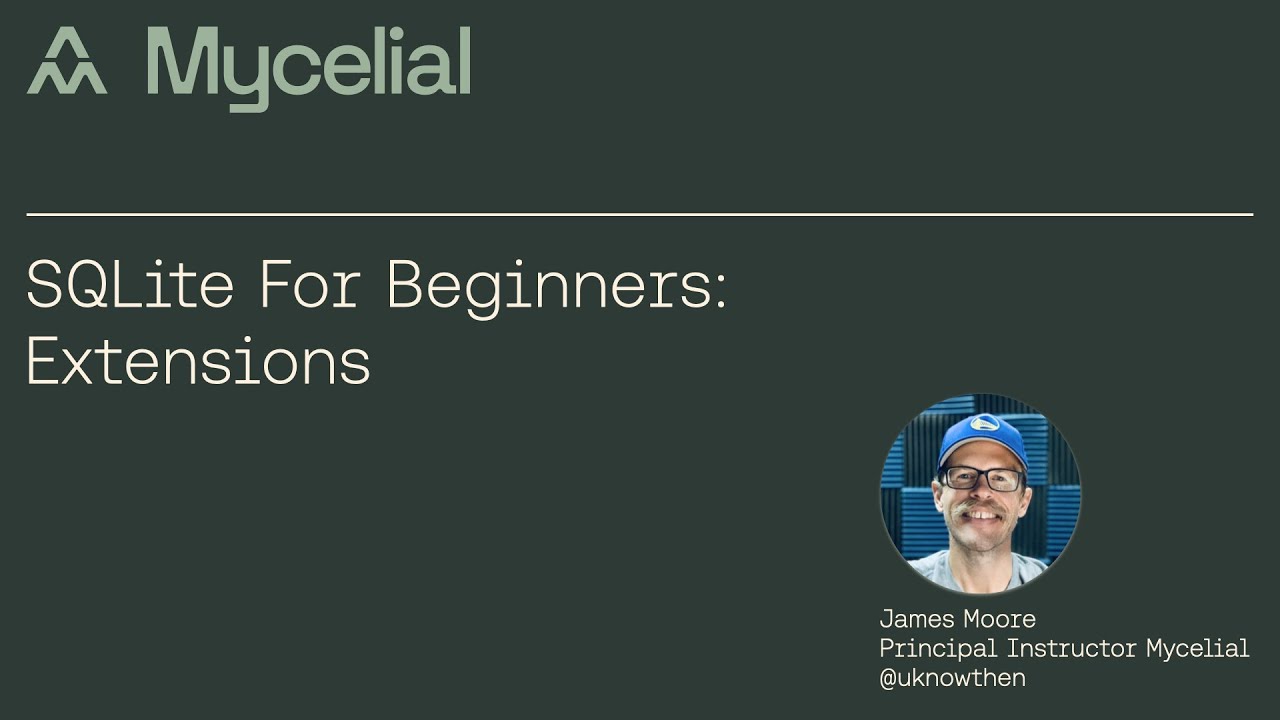 Mycelial

SQLite For Beginners: Extensions

James Moore
Principal Instructor Mycelial
@uknowthen